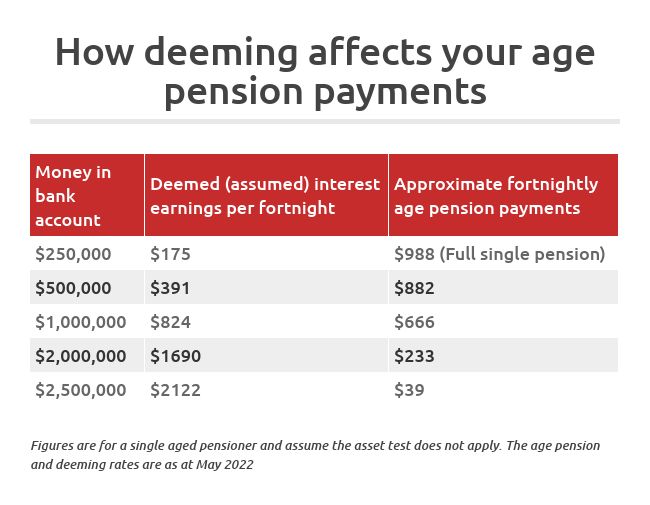 How deeming affects your age pension payments

| Money in bank account | Deemed (assumed) interest earnings per fortnight | Approximate fortnightly age pension payments |
|---|---|---|
| \$250,000 | \$175 | \$988 (Full single pension) |
| \$500,000 | \$391 | \$882 |
| \$1,000,000 | \$824 | \$666 |
| \$2,000,000 | \$1690 | \$233 |
| \$2,500,000 | \$2122 | \$39 |

Figures are for a single aged pensioner and assume the asset test does not apply. The age pension and deeming rates are as at May 2022